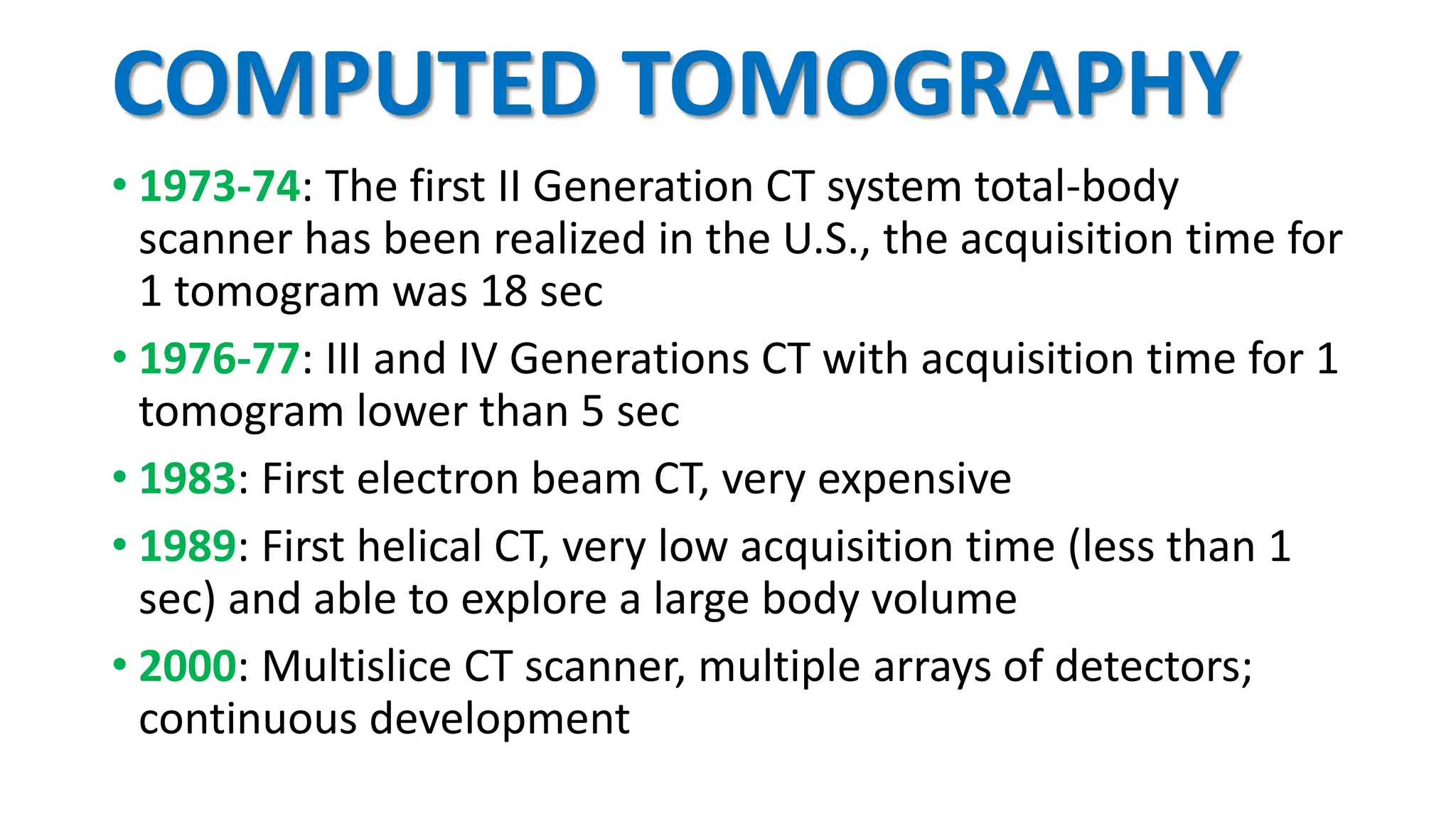 COMPUTED TOMOGRAPHY

• 1973-74: The first II Generation CT system total-body scanner has been realized in the U.S., the acquisition time for 1 tomogram was 18 sec

• 1976-77: III and IV Generations CT with acquisition time for 1 tomogram lower than 5 sec

• 1983: First electron beam CT, very expensive

• 1989: First helical CT, very low acquisition time (less than 1 sec) and able to explore a large body volume

• 2000: Multislice CT scanner, multiple arrays of detectors; continuous development